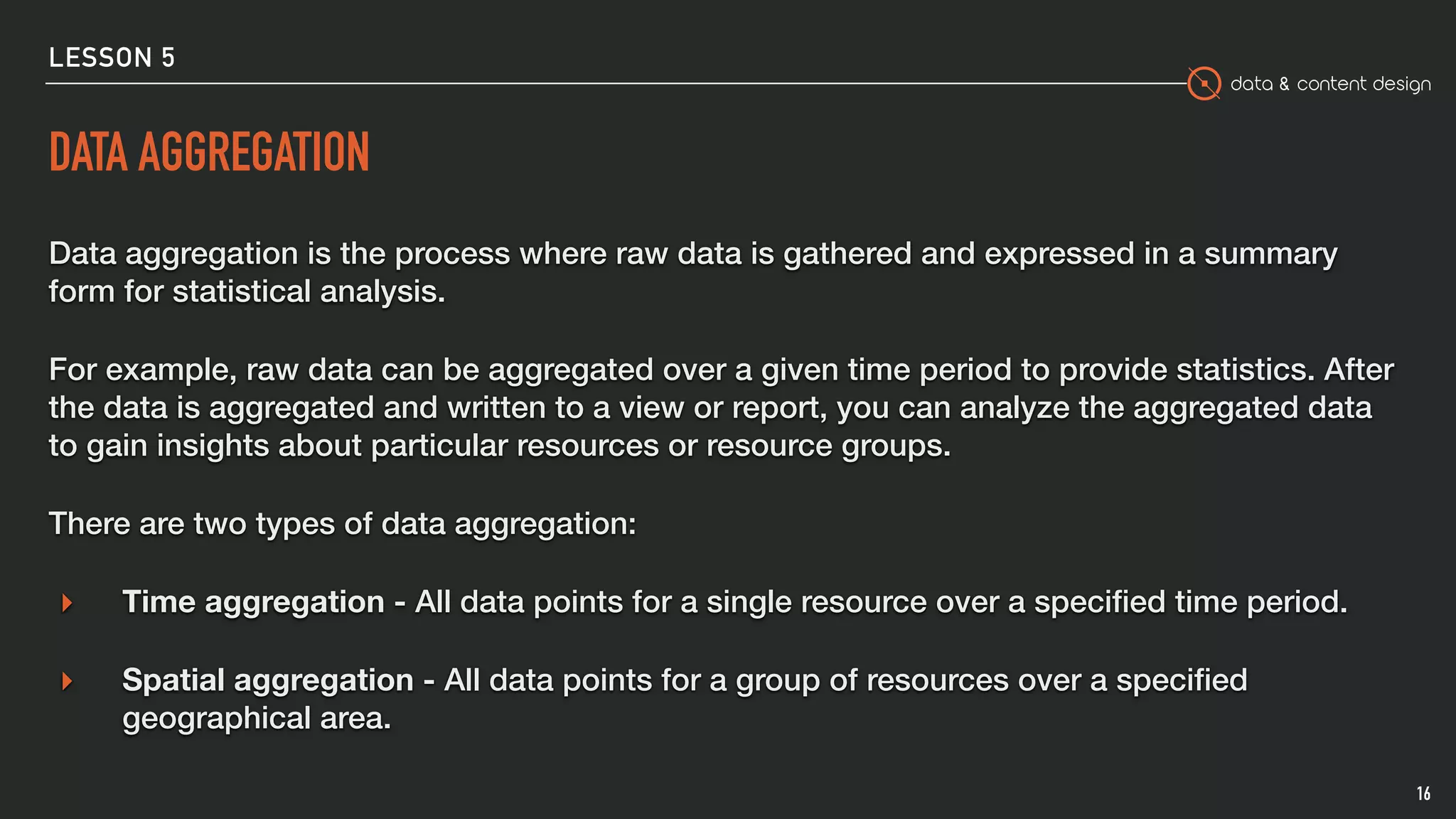 LESSON 5

data & content design

DATA AGGREGATION

Data aggregation is the process where raw data is gathered and expressed in a summary form for statistical analysis.

For example, raw data can be aggregated over a given time period to provide statistics. After the data is aggregated and written to a view or report, you can analyze the aggregated data to gain insights about particular resources or resource groups.

There are two types of data aggregation:

Time aggregation - All data points for a single resource over a specified time period.

Spatial aggregation - All data points for a group of resources over a specified geographical area.

16